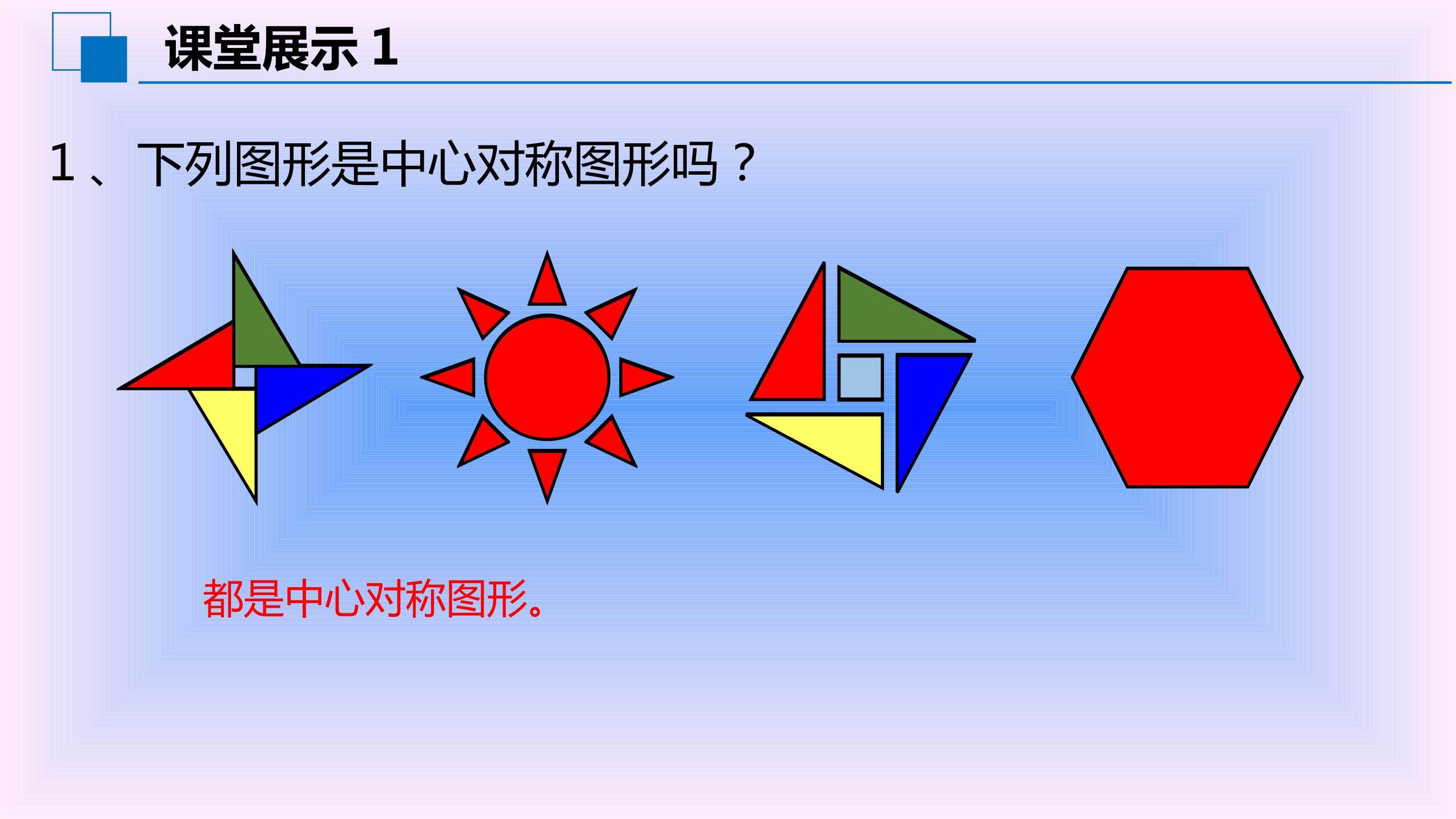 课堂展示 1

1、下列图形是中心对称图形吗？

都是中心对称图形。